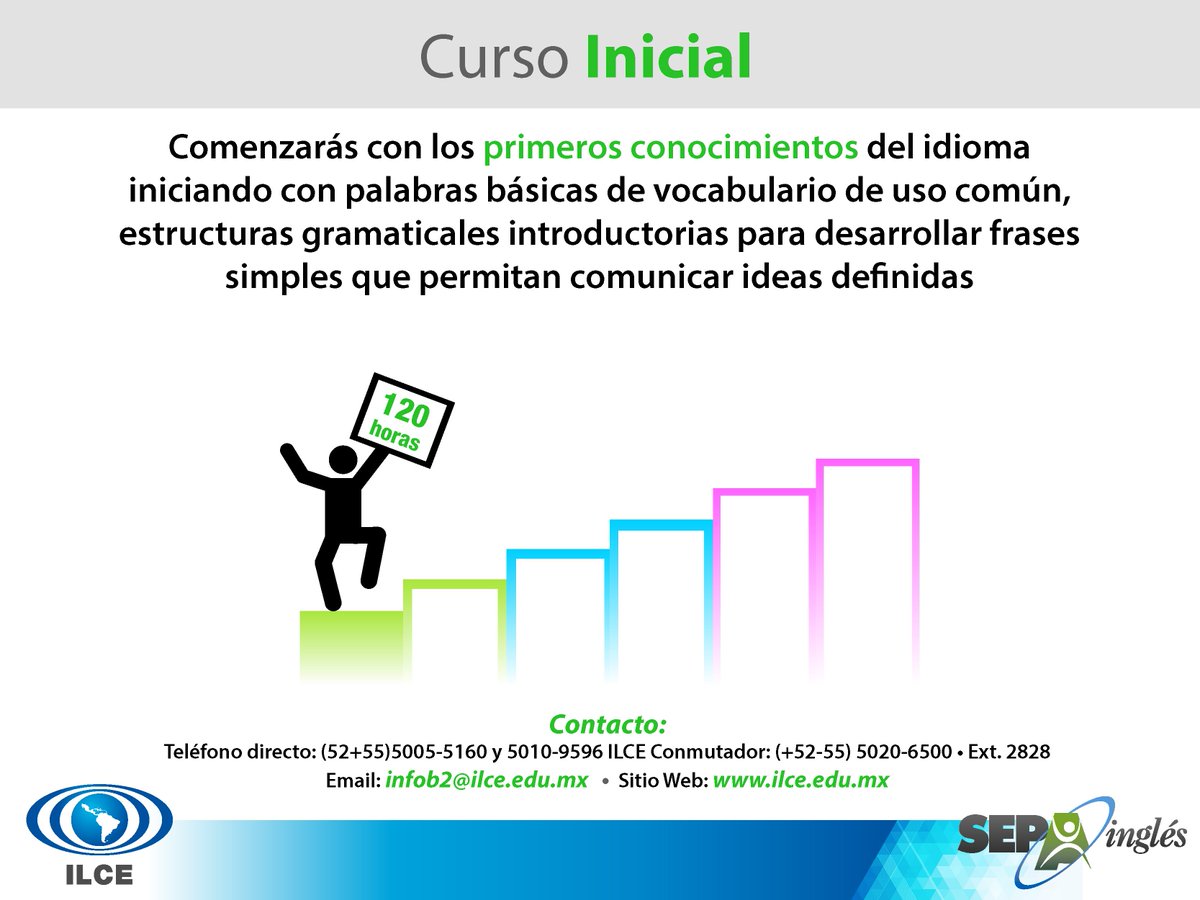 Curso Inicial

Comenzarás con los primeros conocimientos del idioma iniciando con palabras básicas de vocabulario de uso común, estructuras gramaticales introductorias para desarrollar frases simples que permitan comunicar ideas definidas

120 horas

Contacto:
Teléfono directo: (52+55)5005-5160 y 5010-9596 ILCE Conmutador: (+52-55) 5020-6500 • Ext. 2828
Email: infob2@ilce.edu.mx • Sitio Web: www.ilce.edu.mx

ILCE

SEP inglés